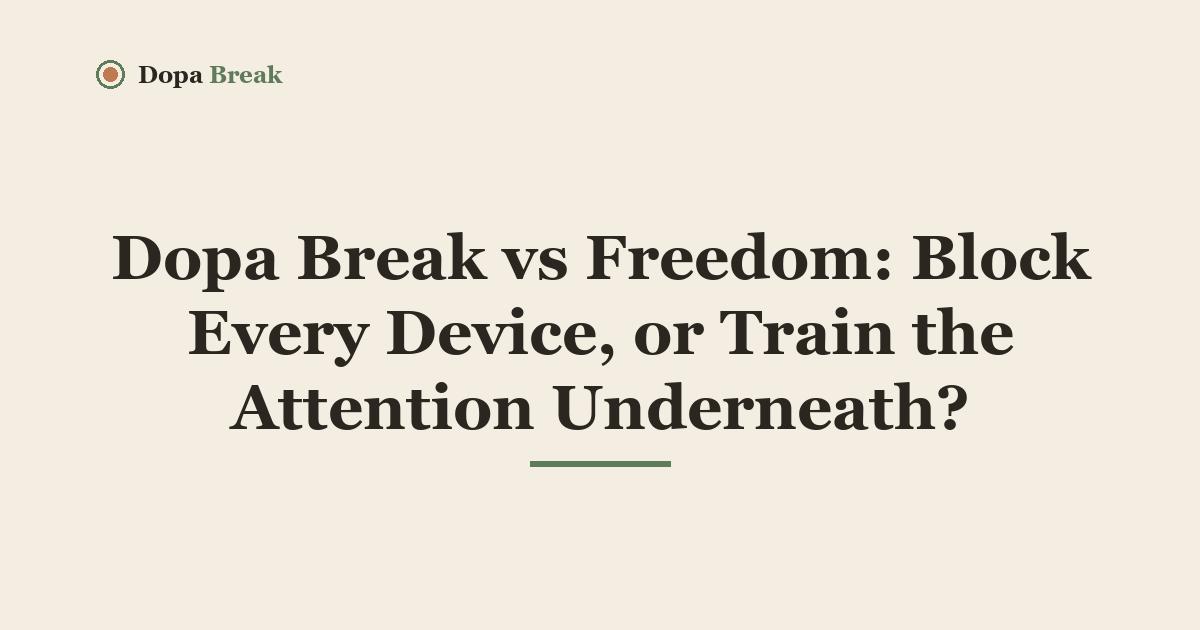 Dopa Break

Dopa Break vs Freedom: Block Every Device, or Train the Attention Underneath?